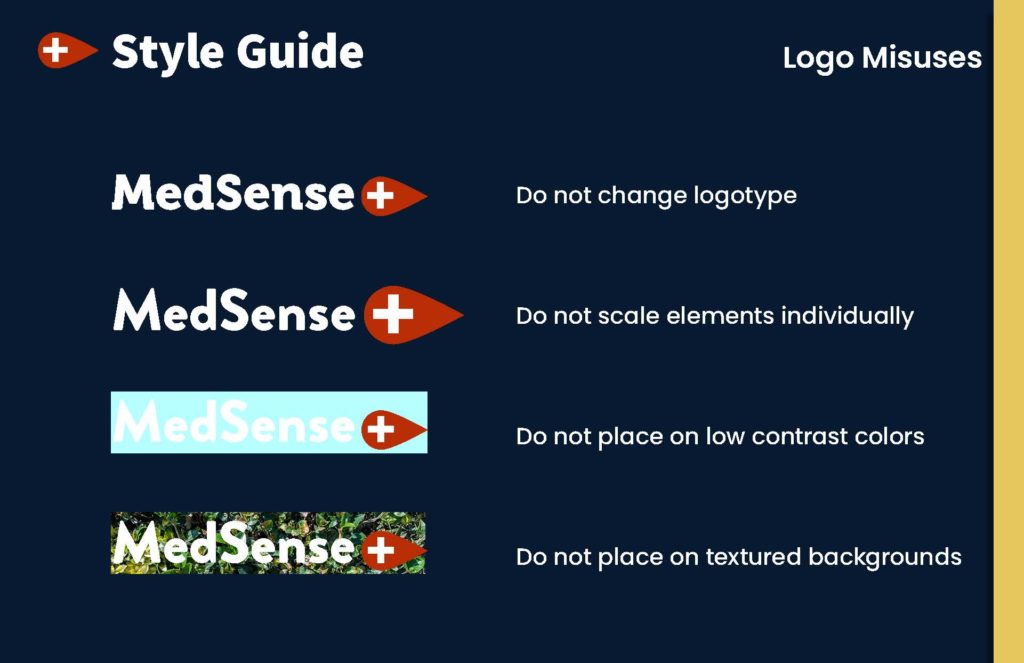 Style Guide

Logo Misuses

MedSense

Do not change logotype

MedSense

Do not scale elements individually

MedSense

Do not place on low contrast colors

MedSense

Do not place on textured backgrounds